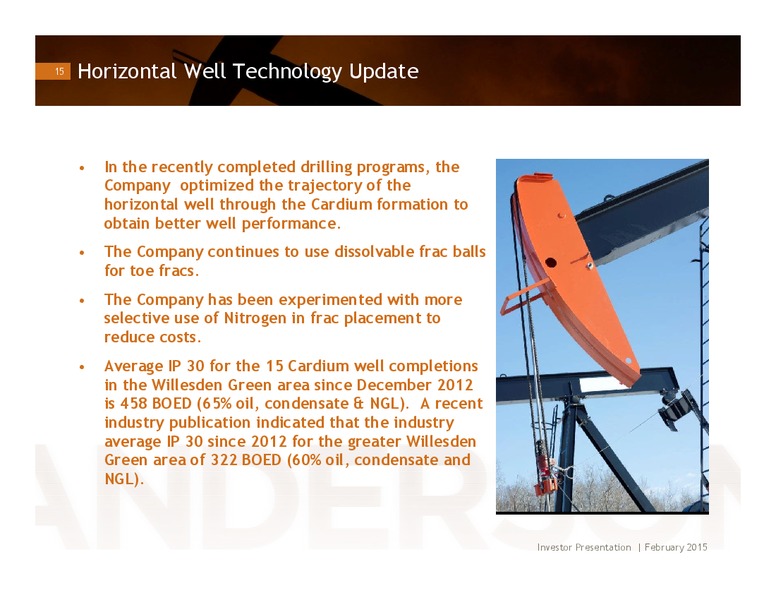 15 Horizontal Well Technology Update

• In the recently completed drilling programs, the Company optimized the trajectory of the horizontal well through the Cardium formation to obtain better well performance.

• The Company continues to use dissolvable frac balls for toe fracs.

• The Company has been experimented with more selective use of Nitrogen in frac placement to reduce costs.

• Average IP 30 for the 15 Cardium well completions in the Willesden Green area since December 2012 is 458 BOED (65% oil, condensate & NGL). A recent industry publication indicated that the industry average IP 30 since 2012 for the greater Willesden Green area of 322 BOED (60% oil, condensate and NGL).

ANDERSON

Investor Presentation | February 2015